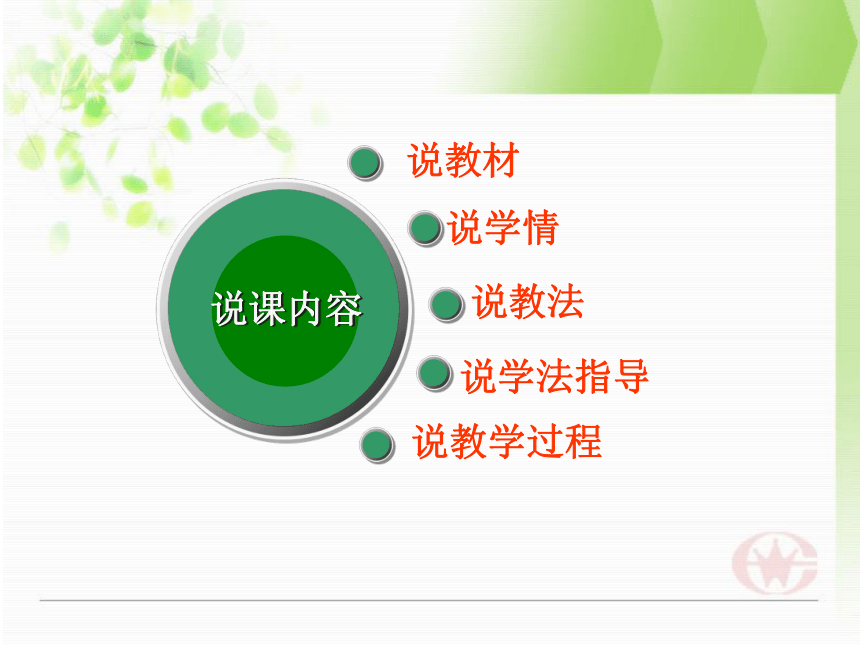 说课内容

说教材

说学情

说教法

说学法指导

说教学过程